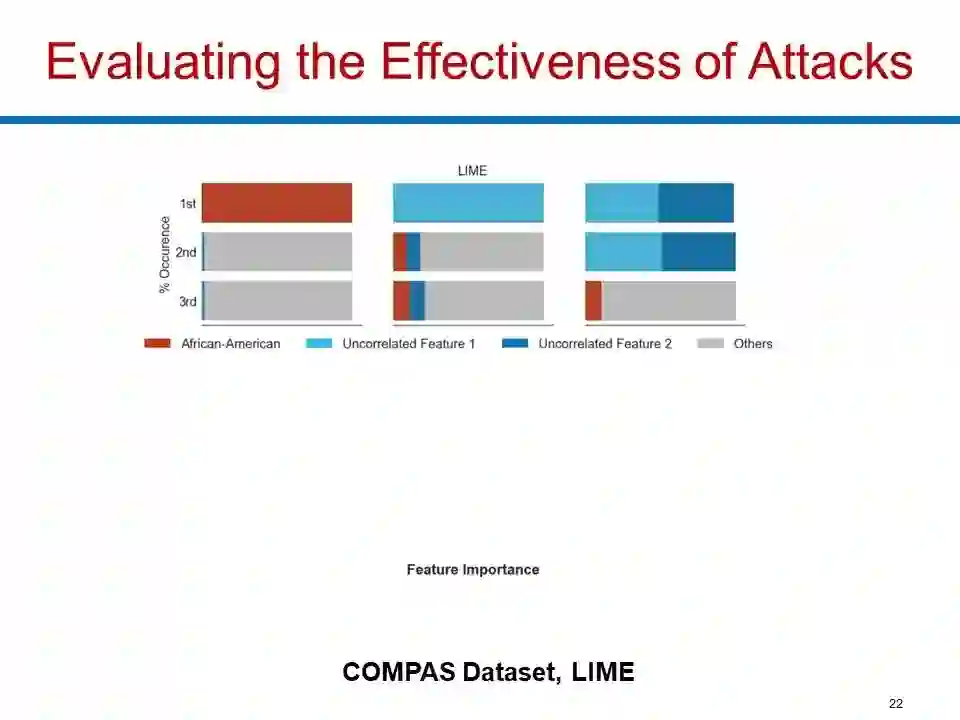 Evaluating the Effectiveness of Attacks

LIME

% Occurence

1st

2nd

3rd

African-American

Uncorrelated Feature 1

Uncorrelated Feature 2

Others

Feature Importance

COMPAS Dataset, LIME

22